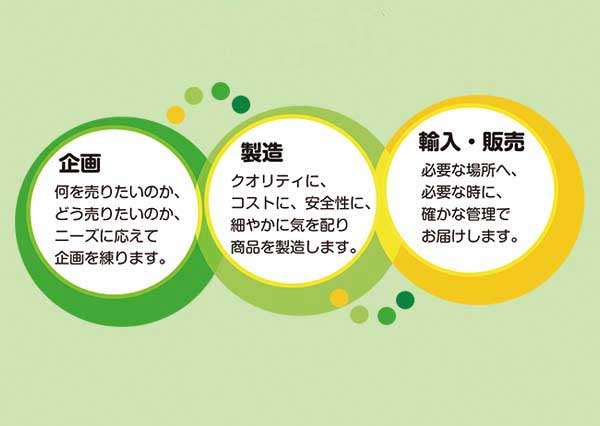 企画

何を売りたいのか、
どう売りたいのか、
ニーズに応えて
企画を練ります。

製造

クオリティに、
コストに、安全性に、
細やかに気を配り
商品を製造します。

輸入・販売

必要な場所へ、
必要な時に、
確かな管理で
お届けします。